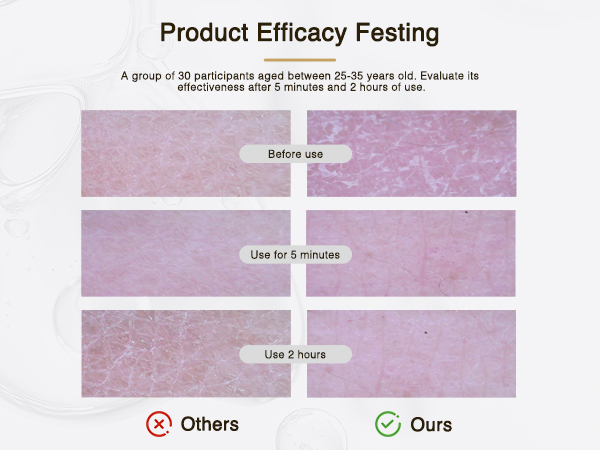 Product Efficacy Festing

A group of 30 participants aged between 25-35 years old. Evaluate its effectiveness after 5 minutes and 2 hours of use.

Before use

Use for 5 minutes

Use 2 hours

Others

Ours